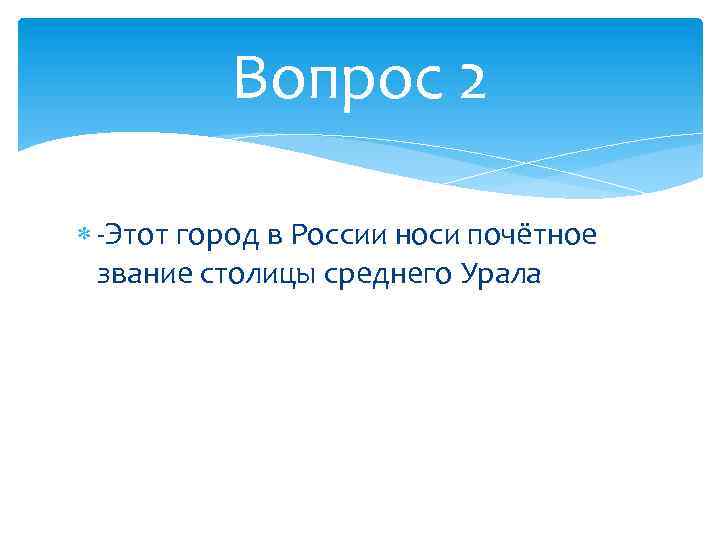 Вопрос 2

-Этот город в России носи почётное звание столицы среднего Урала